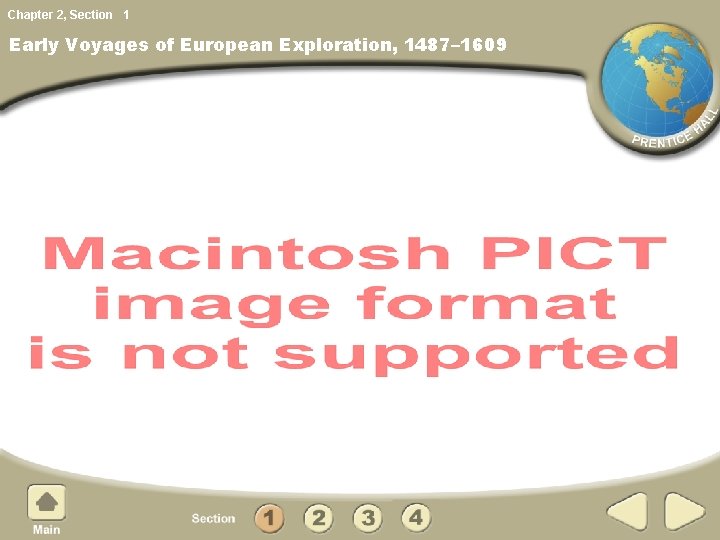 Chapter 2, Section 1

Early Voyages of European Exploration, 1487–1609

PRENTICE HALL

Macintosh PICT image format is not supported

Main

Section 1 2 3 4